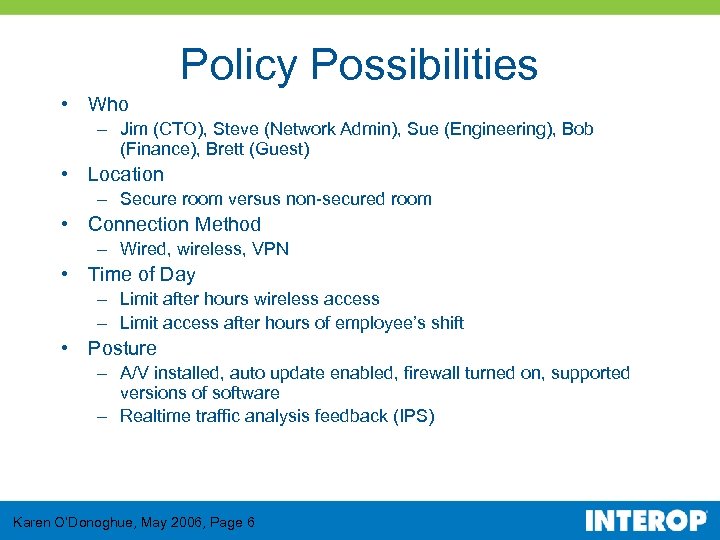 Policy Possibilities

• Who
– Jim (CTO), Steve (Network Admin), Sue (Engineering), Bob (Finance), Brett (Guest)

• Location
– Secure room versus non-secured room

• Connection Method
– Wired, wireless, VPN

• Time of Day
– Limit after hours wireless access
– Limit access after hours of employee's shift

• Posture
– A/V installed, auto update enabled, firewall turned on, supported versions of software
– Realtime traffic analysis feedback (IPS)

Karen O'Donoghue, May 2006, Page 6

INTEROP